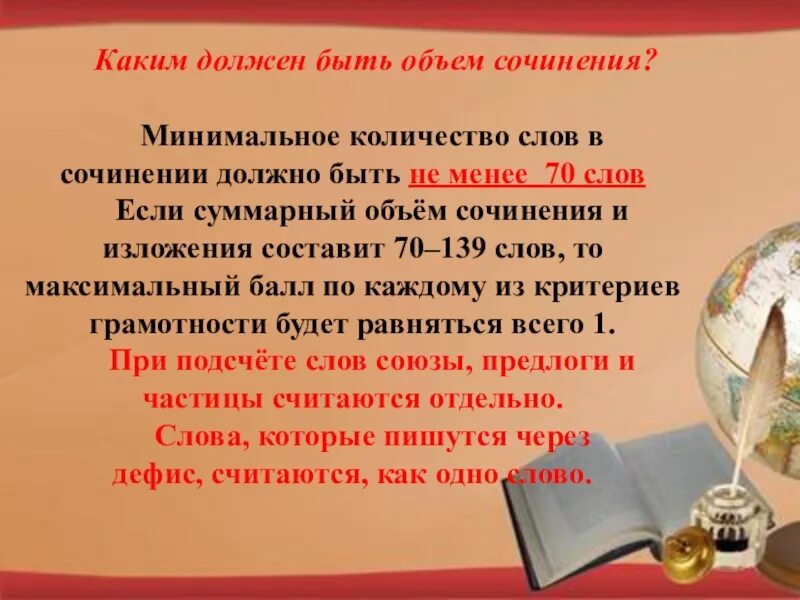 Каким должен быть объем сочинения?

Минимальное количество слов в сочинении должно быть не менее 70 слов

Если суммарный объём сочинения и изложения составит 70–139 слов, то максимальный балл по каждому из критериев грамотности будет равняться всего 1.

При подсчёте слов союзы, предлоги и частицы считаются отдельно.

Слова, которые пишутся через дефис, считаются, как одно слово.